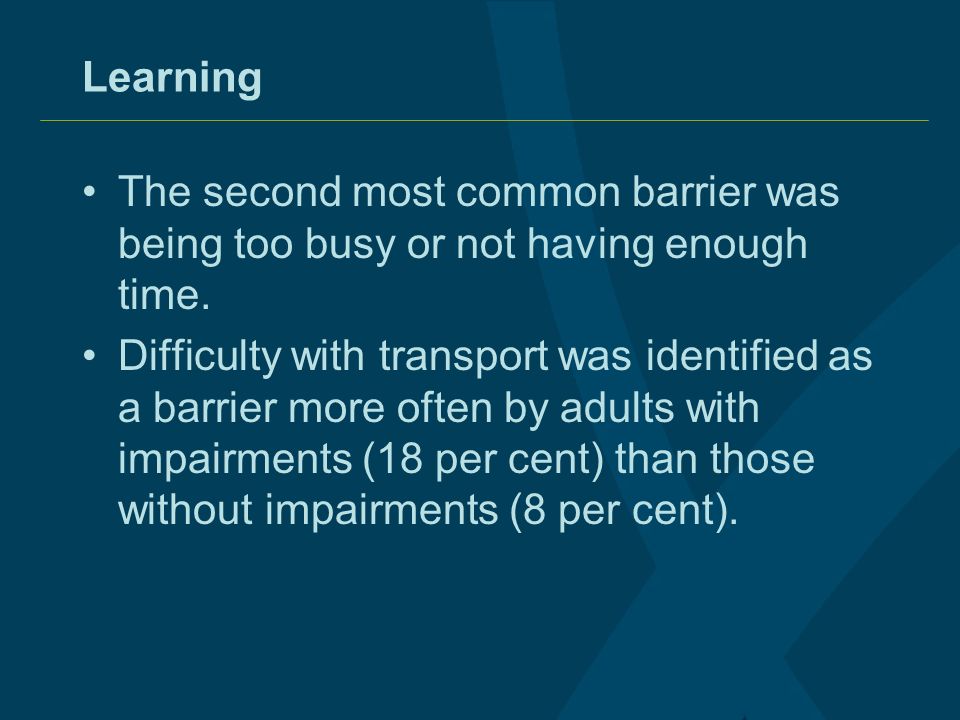 Learning

• The second most common barrier was being too busy or not having enough time.

• Difficulty with transport was identified as a barrier more often by adults with impairments (18 per cent) than those without impairments (8 per cent).